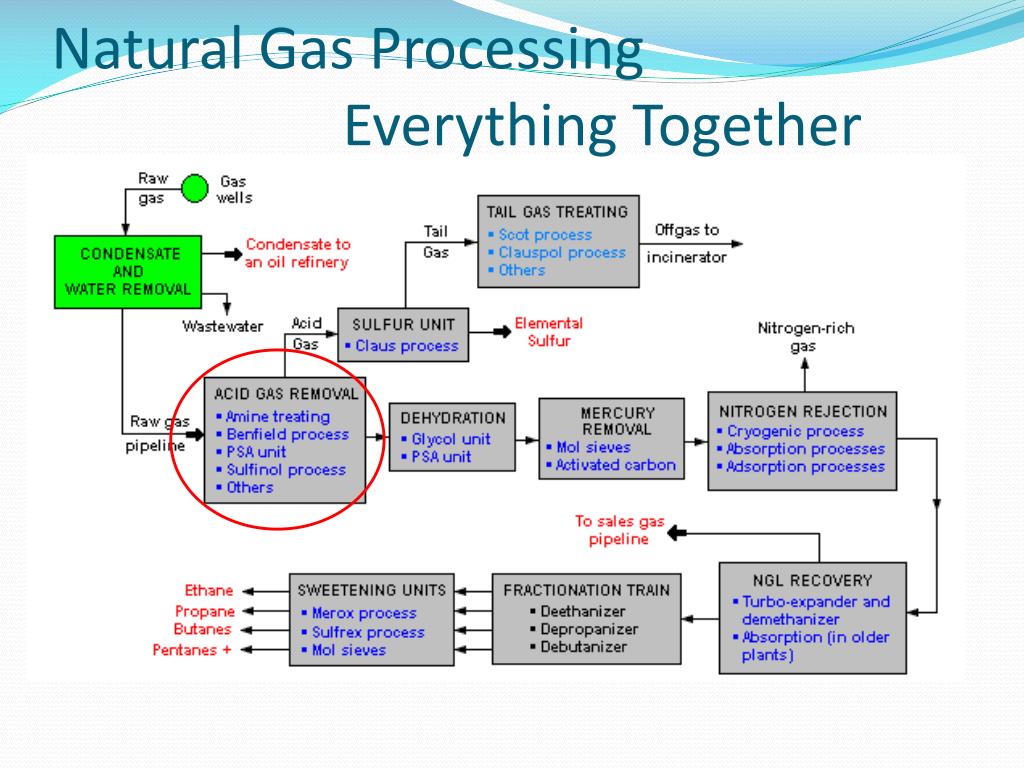 Natural Gas Processing
Everything Together

Raw gas

Gas wells

CONDENSATE AND WATER REMOVAL

Condensate to an oil refinery

Wastewater

Tail Gas

TAIL GAS TREATING
▪ Scot process
▪ Clauspol process
▪ Others

Offgas to incinerator

Acid Gas

SULFUR UNIT
▪ Claus process

Elemental Sulfur

Nitrogen-rich gas

Raw gas pipeline

ACID GAS REMOVAL
▪ Amine treating
▪ Benfield process
▪ PSA unit
▪ Sulfinol process
▪ Others

DEHYDRATION
▪ Glycol unit
▪ PSA unit

MERCURY REMOVAL
▪ Mol sieves
▪ Activated carbon

NITROGEN REJECTION
▪ Cryogenic process
▪ Absorption processes
▪ Adsorption processes

To sales gas pipeline

Ethane
Propane
Butanes
Pentanes +

SWEETENING UNITS
▪ Merox process
▪ Sulfrex process
▪ Mol sieves

FRACTIONATION TRAIN
▪ Deethanizer
▪ Depropanizer
▪ Debutanizer

NGL RECOVERY
▪ Turbo-expander and demethanizer
▪ Absorption (in older plants)